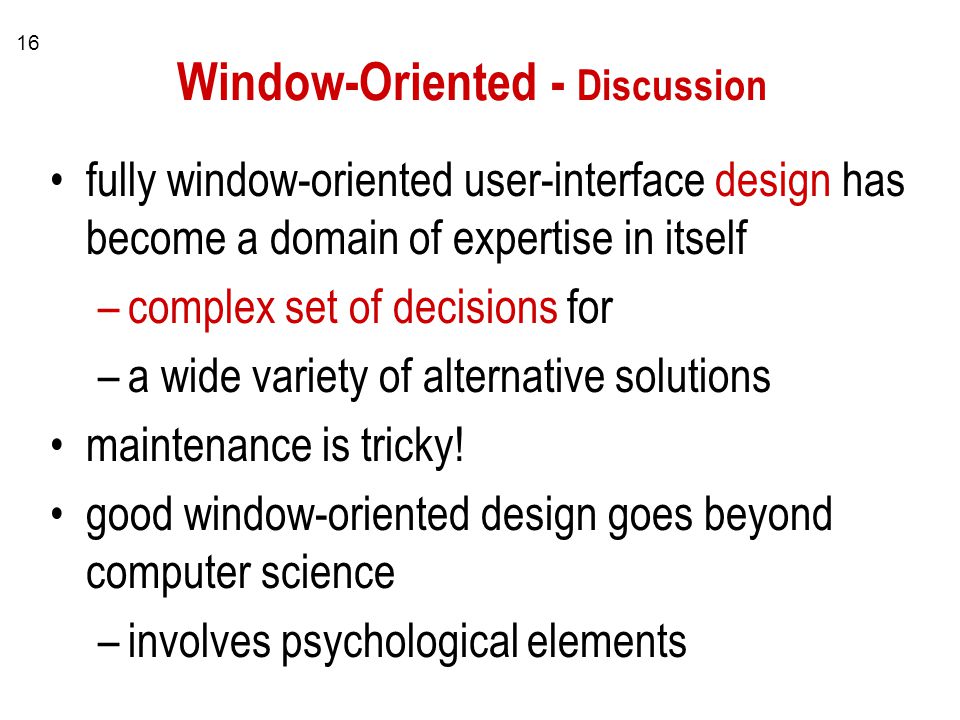 16

Window-Oriented - Discussion

• fully window-oriented user-interface design has become a domain of expertise in itself
– complex set of decisions for
– a wide variety of alternative solutions
• maintenance is tricky!
• good window-oriented design goes beyond computer science
– involves psychological elements